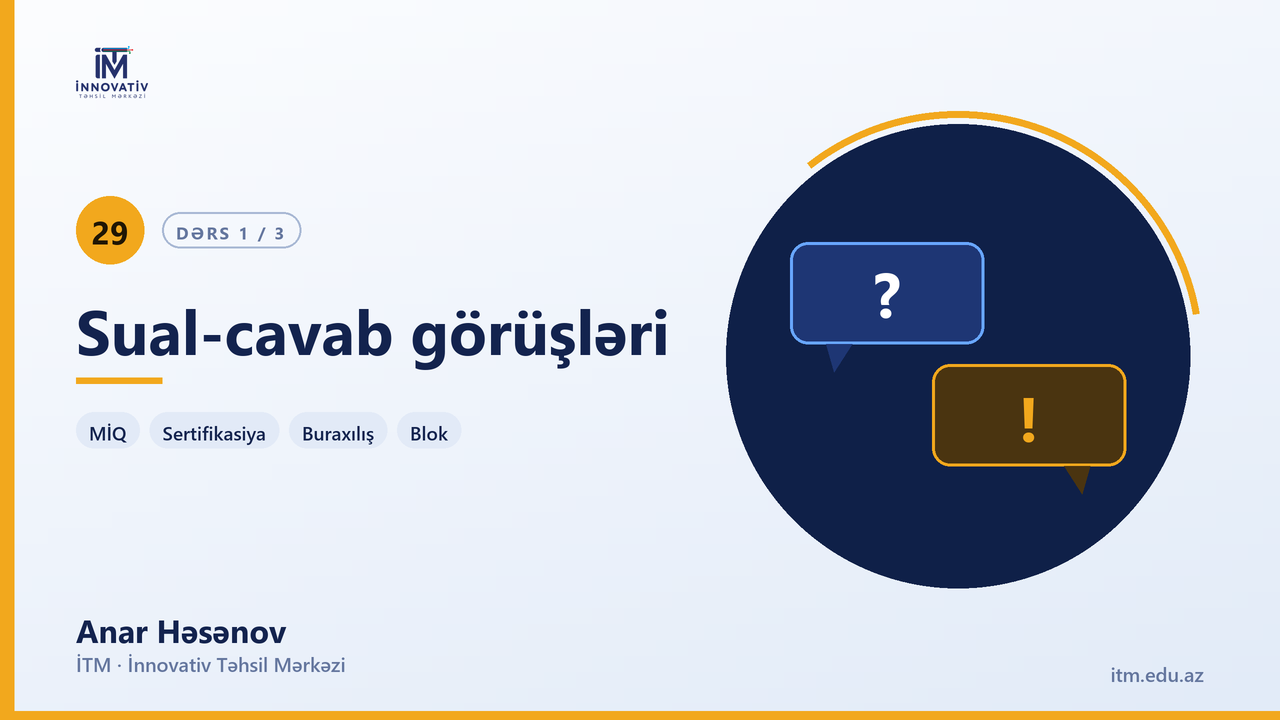 İTM
İNNOVATİV
Təhsil Mərkəzi

29

DƏRS 1 / 3

Sual-cavab görüşləri

MİQ

Sertifikasiya

Buraxılış

Blok

?

!

Anar Həsənov
İTM · İnnovativ Təhsil Mərkəzi

itm.edu.az